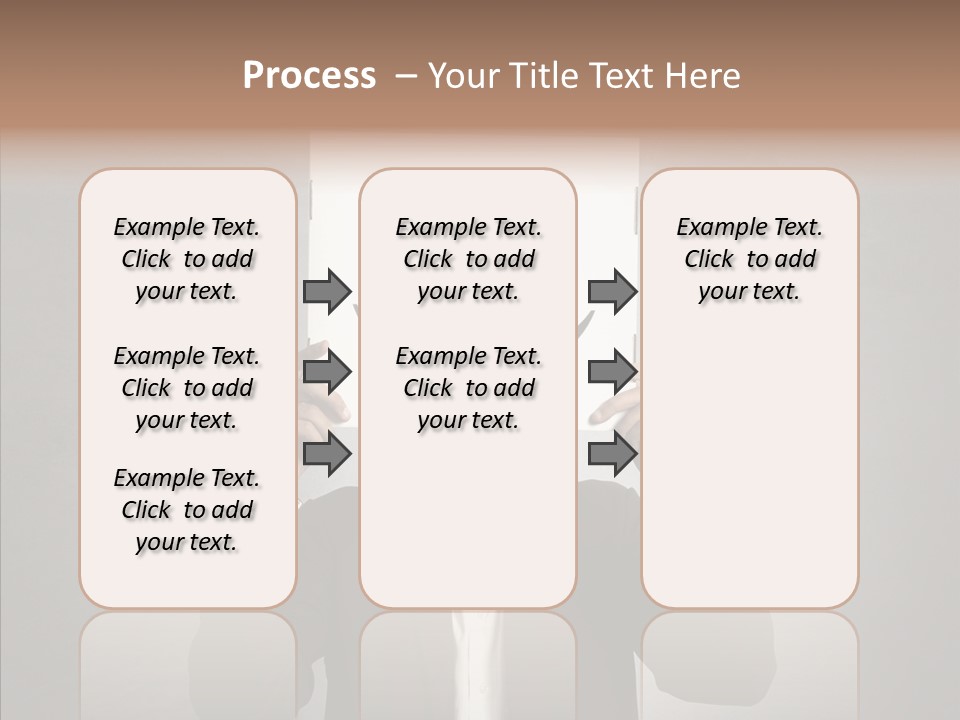 Process – Your Title Text Here

Example Text. Click to add your text.

Example Text. Click to add your text.

Example Text. Click to add your text.

Example Text. Click to add your text.

Example Text. Click to add your text.

Example Text. Click to add your text.